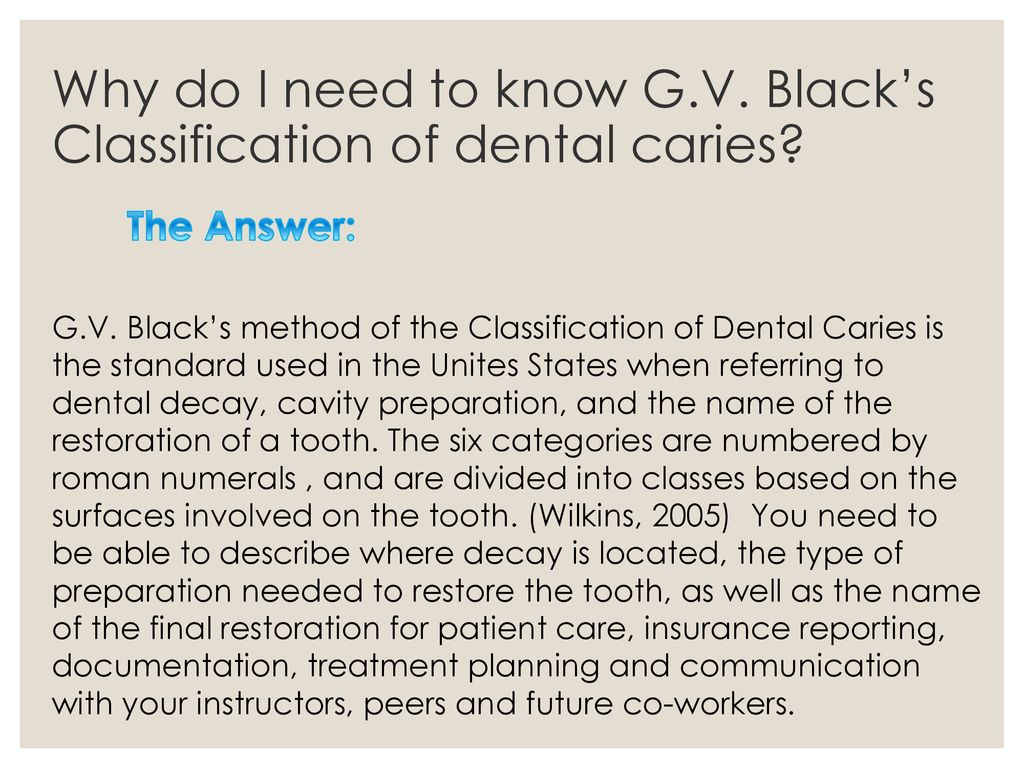 Why do I need to know G.V. Black’s Classification of dental caries?

The Answer:

G.V. Black’s method of the Classification of Dental Caries is the standard used in the Unites States when referring to dental decay, cavity preparation, and the name of the restoration of a tooth. The six categories are numbered by roman numerals , and are divided into classes based on the surfaces involved on the tooth. (Wilkins, 2005)  You need to be able to describe where decay is located, the type of preparation needed to restore the tooth, as well as the name of the final restoration for patient care, insurance reporting, documentation, treatment planning and communication with your instructors, peers and future co-workers.